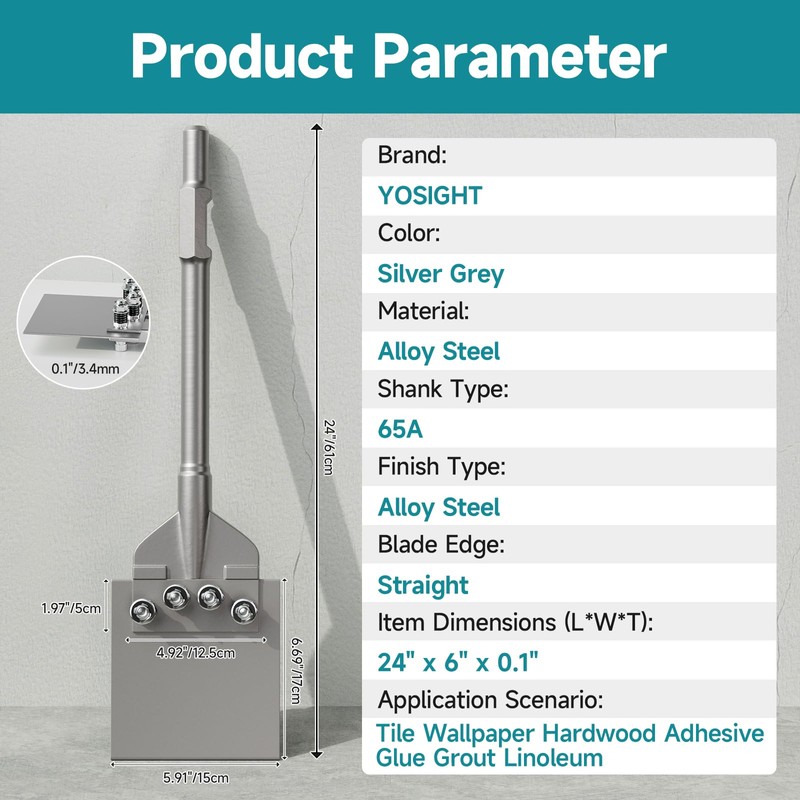 Product Parameter

0.1"/3.4mm

24"/61cm

1.97"/5cm

4.92"/12.5cm

6.69"/17cm

5.91"/15cm

Brand:

YOSIGHT

Color:

Silver Grey

Material:

Alloy Steel

Shank Type:

65A

Finish Type:

Alloy Steel

Blade Edge:

Straight

Item Dimensions (L*W*T):

24" x 6" x 0.1"

Application Scenario:

Tile Wallpaper Hardwood Adhesive Glue Grout Linoleum